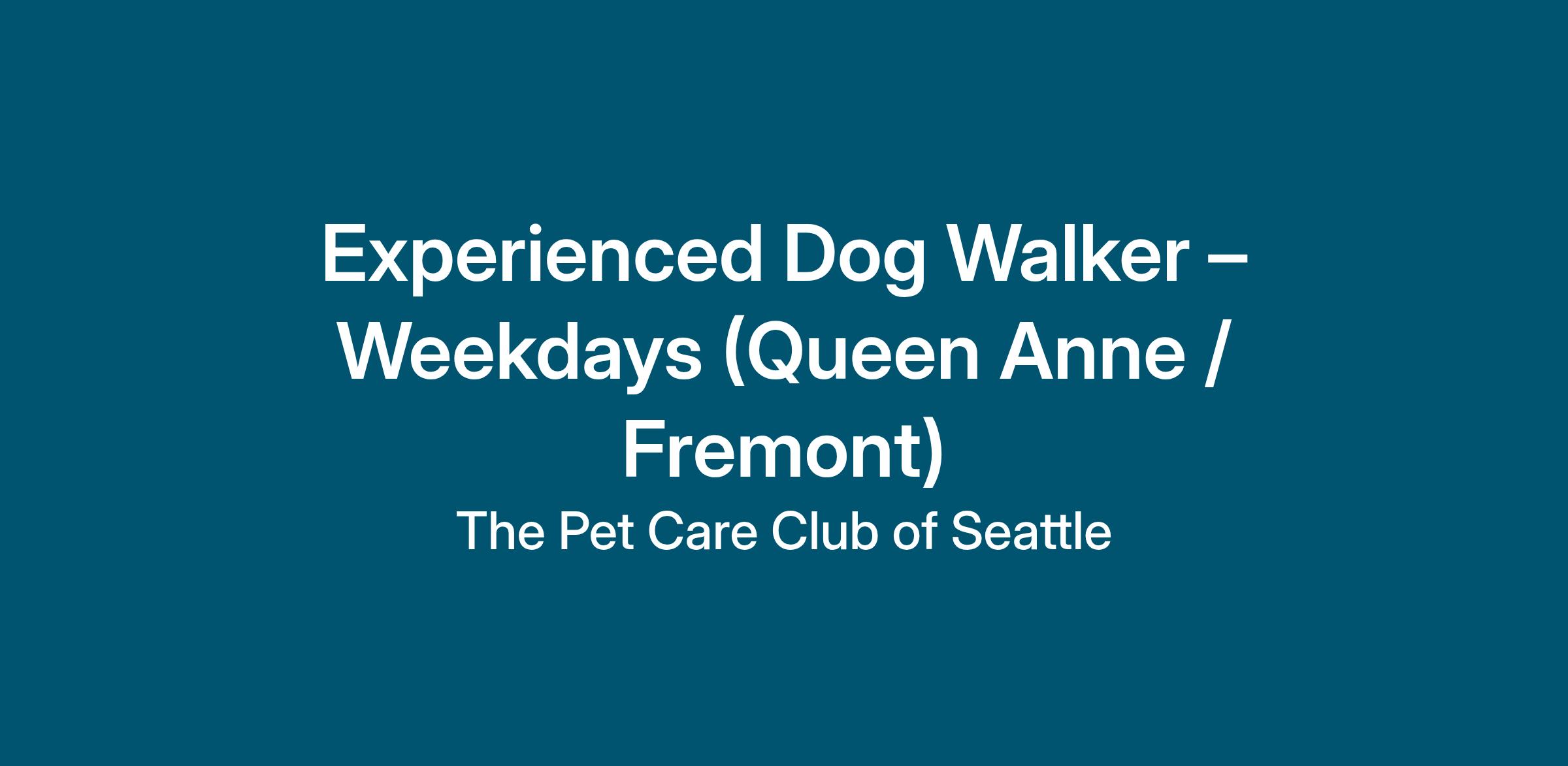 Experienced Dog Walker – Weekdays (Queen Anne / Fremont)

The Pet Care Club of Seattle